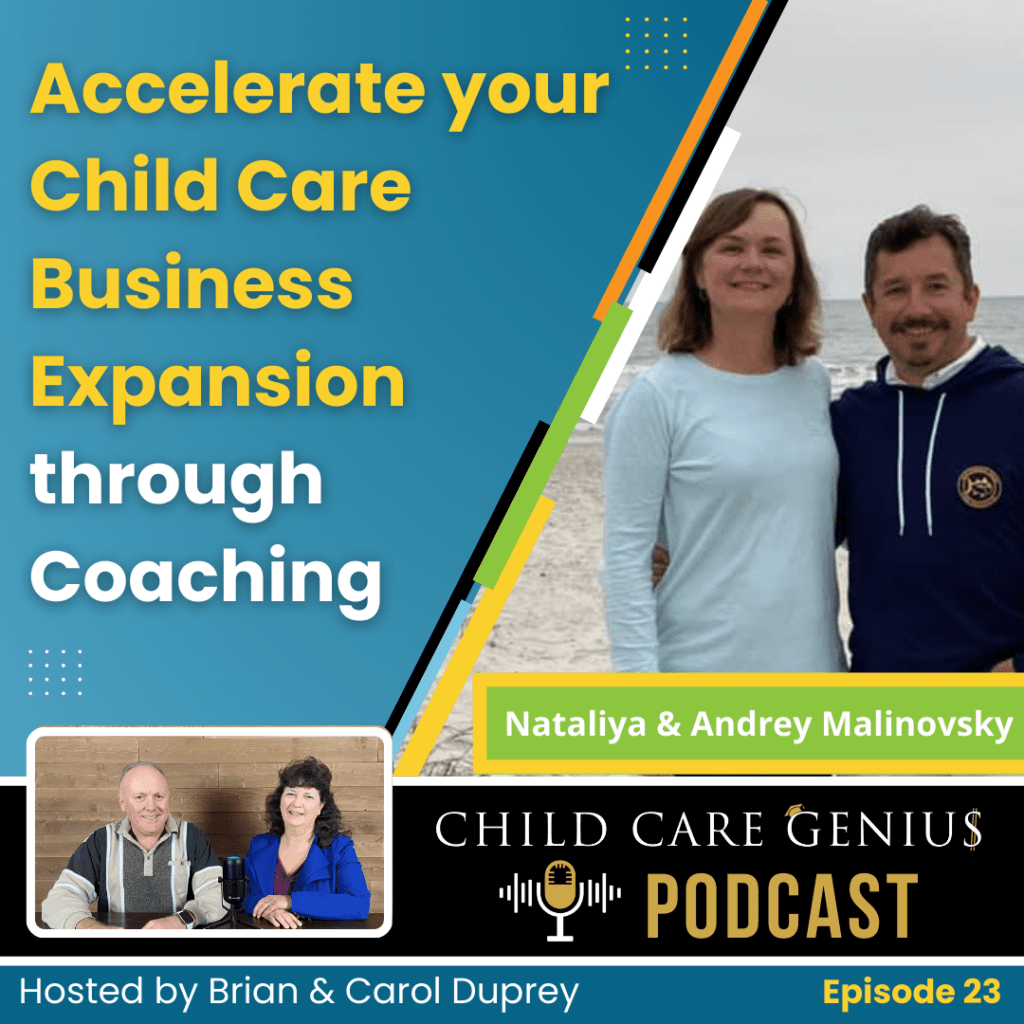 Accelerate your Child Care Business Expansion through Coaching

Nataliya & Andrey Malinovsky

CHILD CARE GENIU$

PODCAST

Hosted by Brian & Carol Duprey

Episode 23